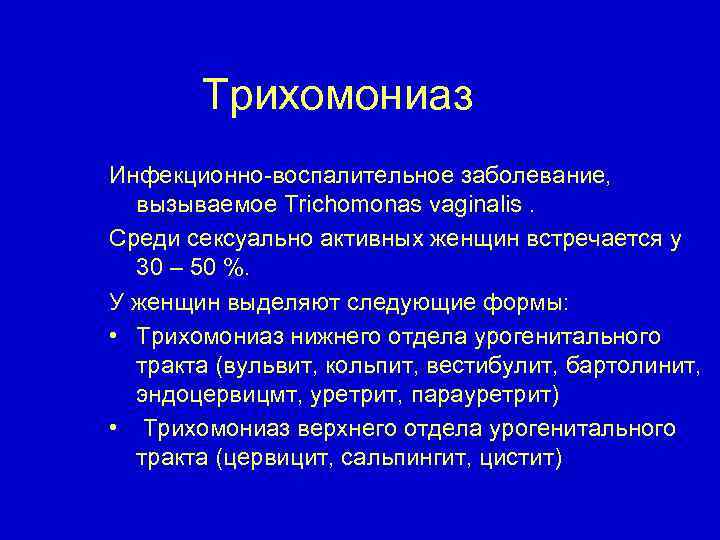 Трихомониаз

Инфекционно-воспалительное заболевание, вызываемое Trichomonas vaginalis .

Среди сексуально активных женщин встречается у 30 – 50 %.

У женщин выделяют следующие формы:

• Трихомониаз нижнего отдела урогенитального тракта (вульвит, кольпит, вестибулит, бартолинит, эндоцервицмт, уретрит, парауретрит)

• Трихомониаз верхнего отдела урогенитального тракта (цервицит, сальпингит, цистит)